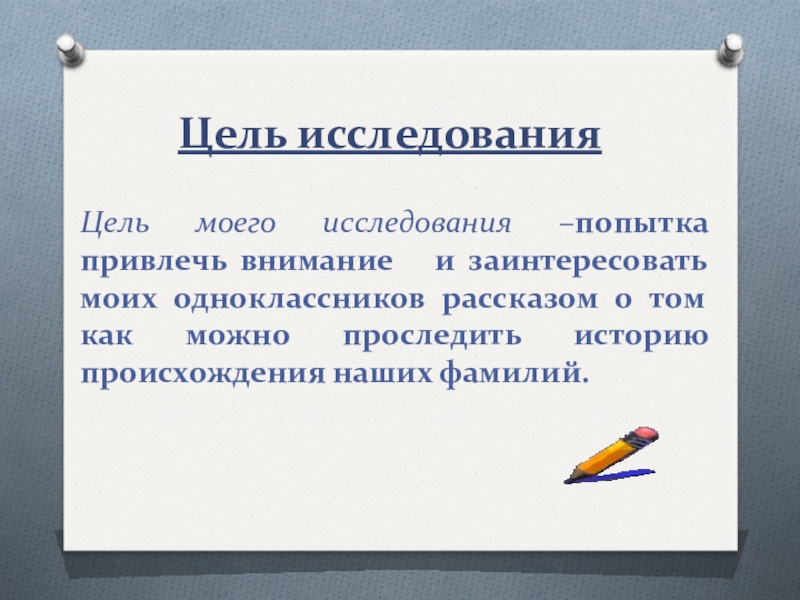 Цель исследования

Цель моего исследования –попытка привлечь внимание и заинтересовать моих одноклассников рассказом о том как можно проследить историю происхождения наших фамилий.